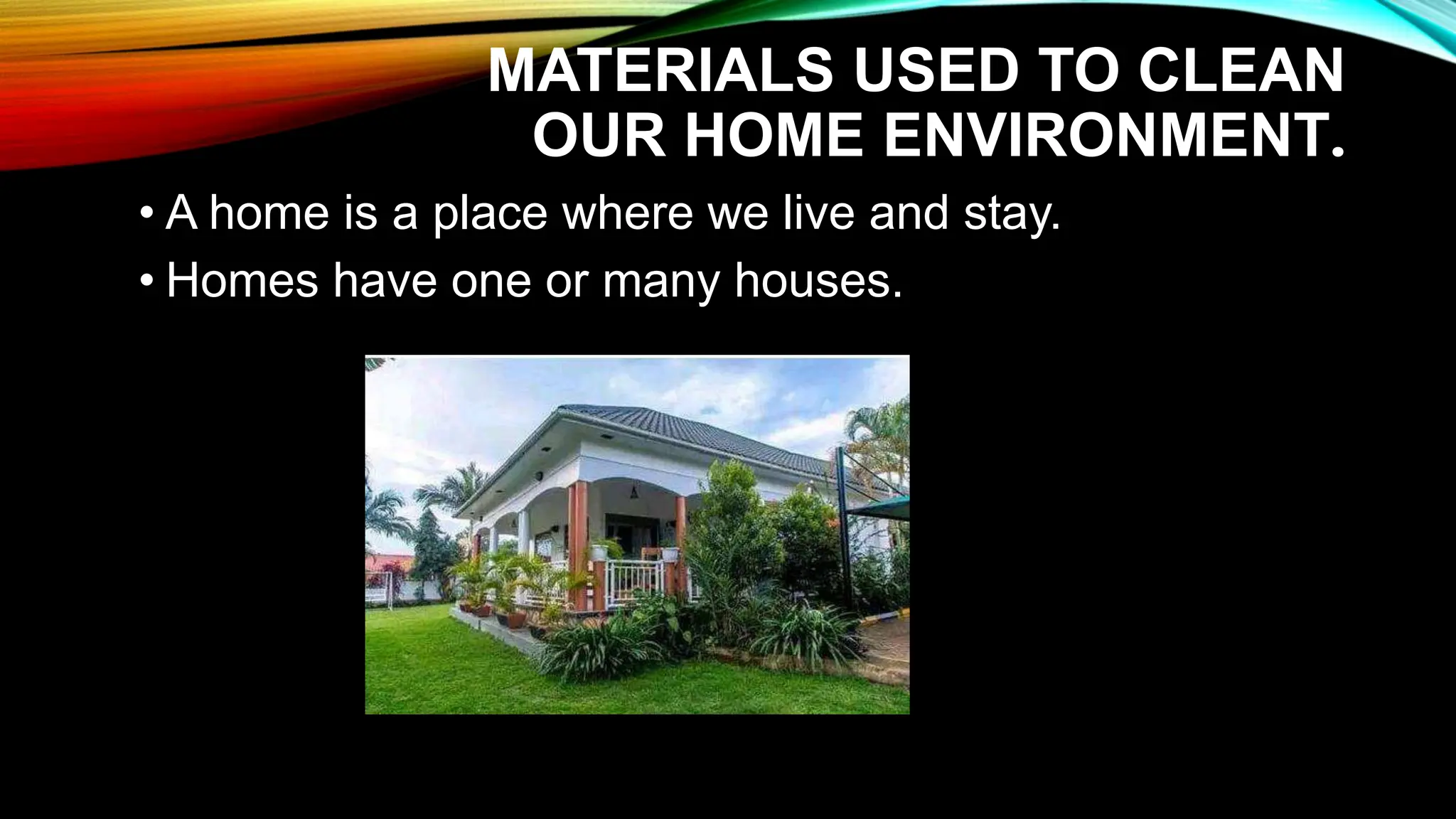 MATERIALS USED TO CLEAN OUR HOME ENVIRONMENT.

• A home is a place where we live and stay.

• Homes have one or many houses.